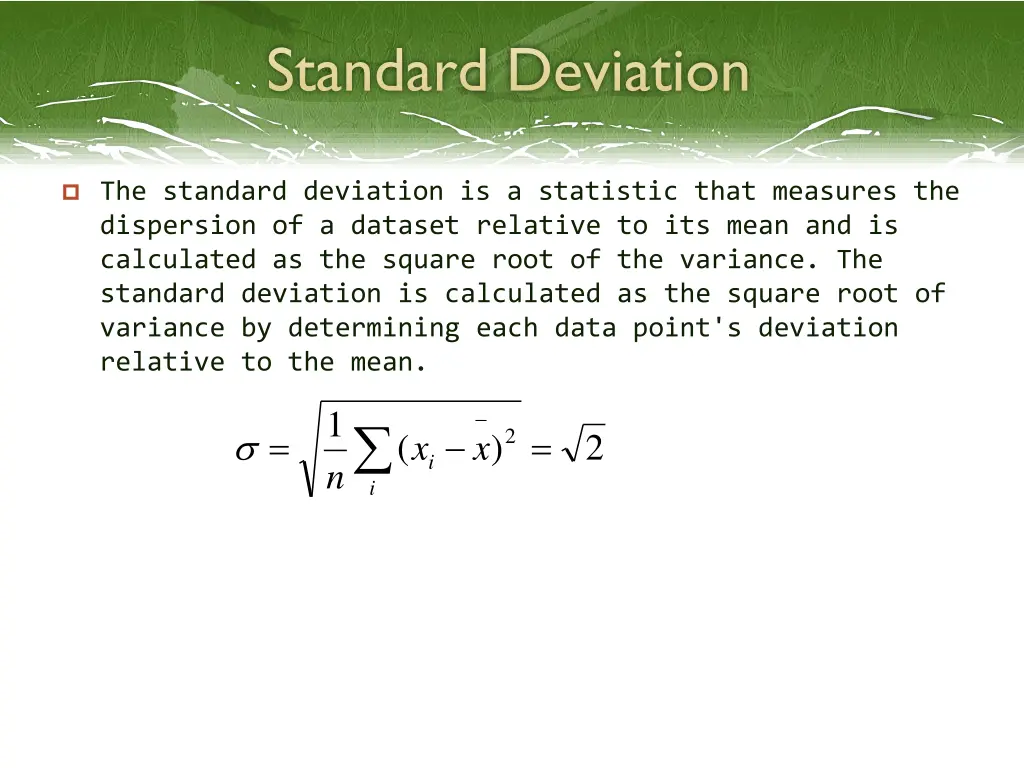 Standard Deviation

The standard deviation is a statistic that measures the dispersion of a dataset relative to its mean and is calculated as the square root of the variance. The standard deviation is calculated as the square root of variance by determining each data point's deviation relative to the mean.

$\sigma = \sqrt{\frac{1}{n}\sum_{i}(x_i - \bar{x})^2} = \sqrt{2}$